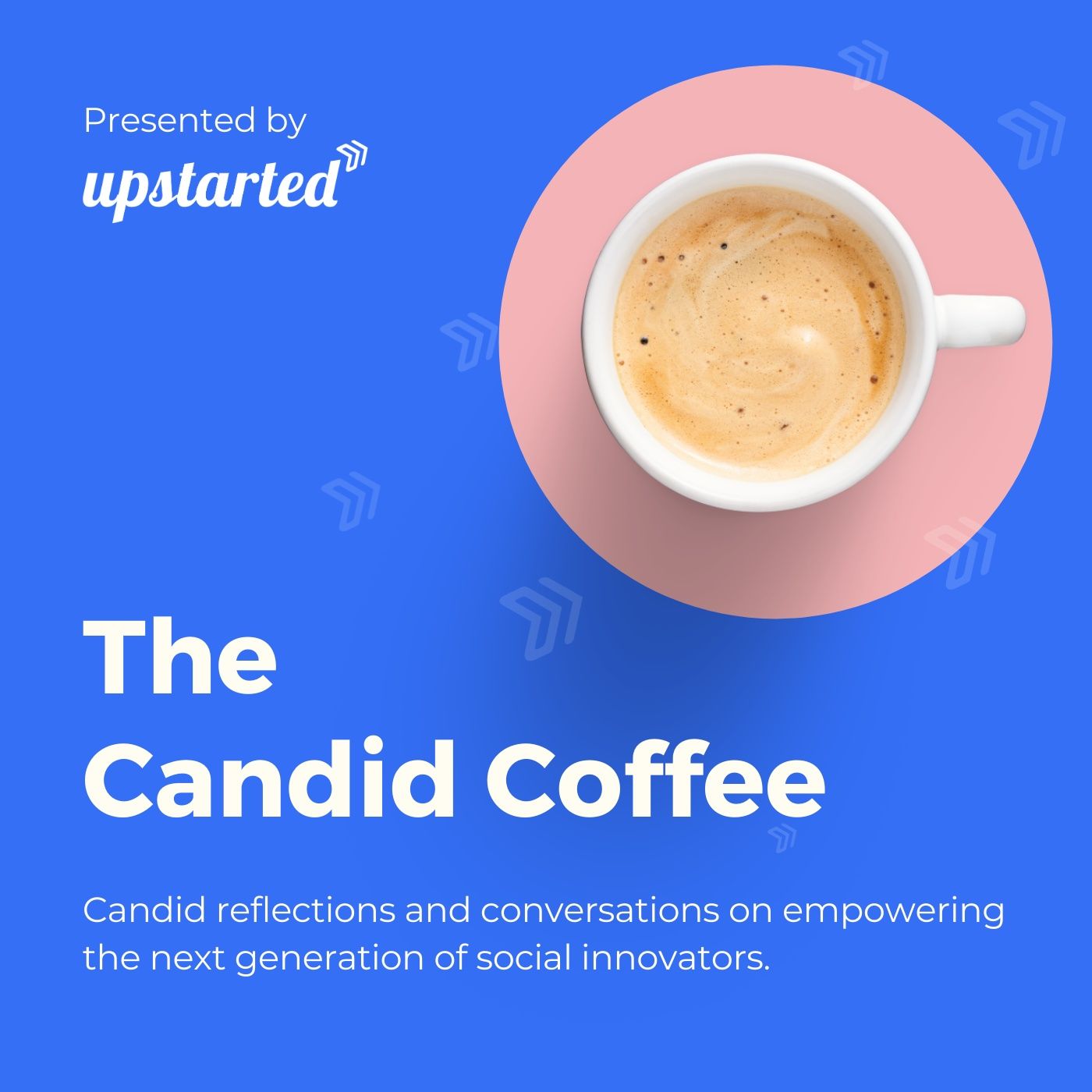 Presented by
upstarted

The
Candid Coffee

Candid reflections and conversations on empowering the next generation of social innovators.